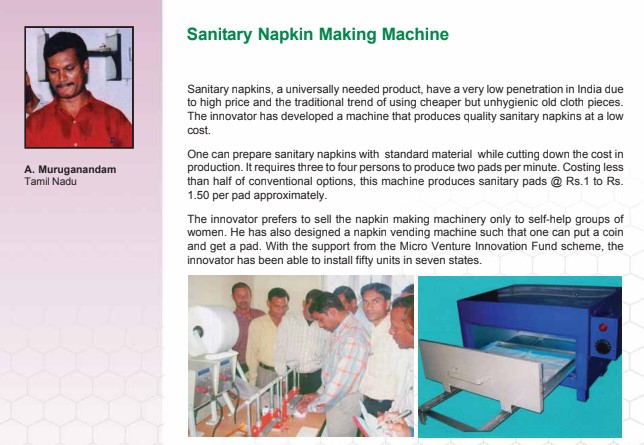 A. Muruganandam
Tamil Nadu

Sanitary Napkin Making Machine

Sanitary napkins, a universally needed product, have a very low penetration in India due to high price and the traditional trend of using cheaper but unhygienic old cloth pieces. The innovator has developed a machine that produces quality sanitary napkins at a low cost.

One can prepare sanitary napkins with standard material while cutting down the cost in production. It requires three to four persons to produce two pads per minute. Costing less than half of conventional options, this machine produces sanitary pads @ Rs.1 to Rs. 1.50 per pad approximately.

The innovator prefers to sell the napkin making machinery only to self-help groups of women. He has also designed a napkin vending machine such that one can put a coin and get a pad. With the support from the Micro Venture Innovation Fund scheme, the innovator has been able to install fifty units in seven states.